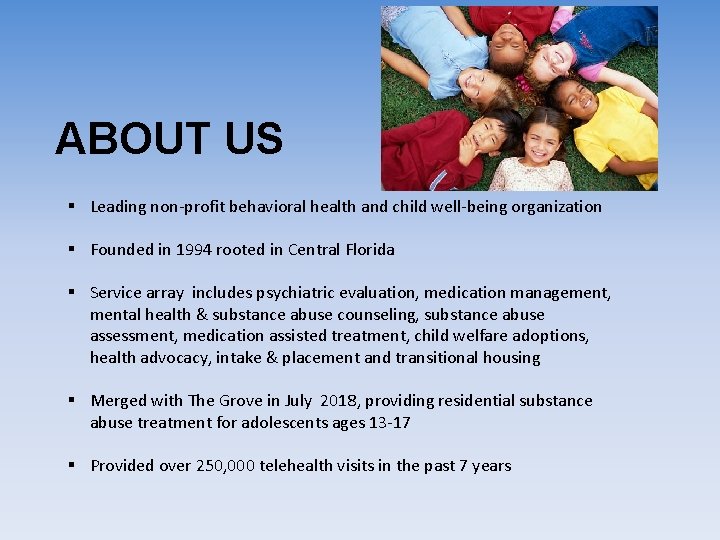 ABOUT US

▪ Leading non-profit behavioral health and child well-being organization

▪ Founded in 1994 rooted in Central Florida

▪ Service array includes psychiatric evaluation, medication management, mental health & substance abuse counseling, substance abuse assessment, medication assisted treatment, child welfare adoptions, health advocacy, intake & placement and transitional housing

▪ Merged with The Grove in July 2018, providing residential substance abuse treatment for adolescents ages 13-17

▪ Provided over 250,000 telehealth visits in the past 7 years